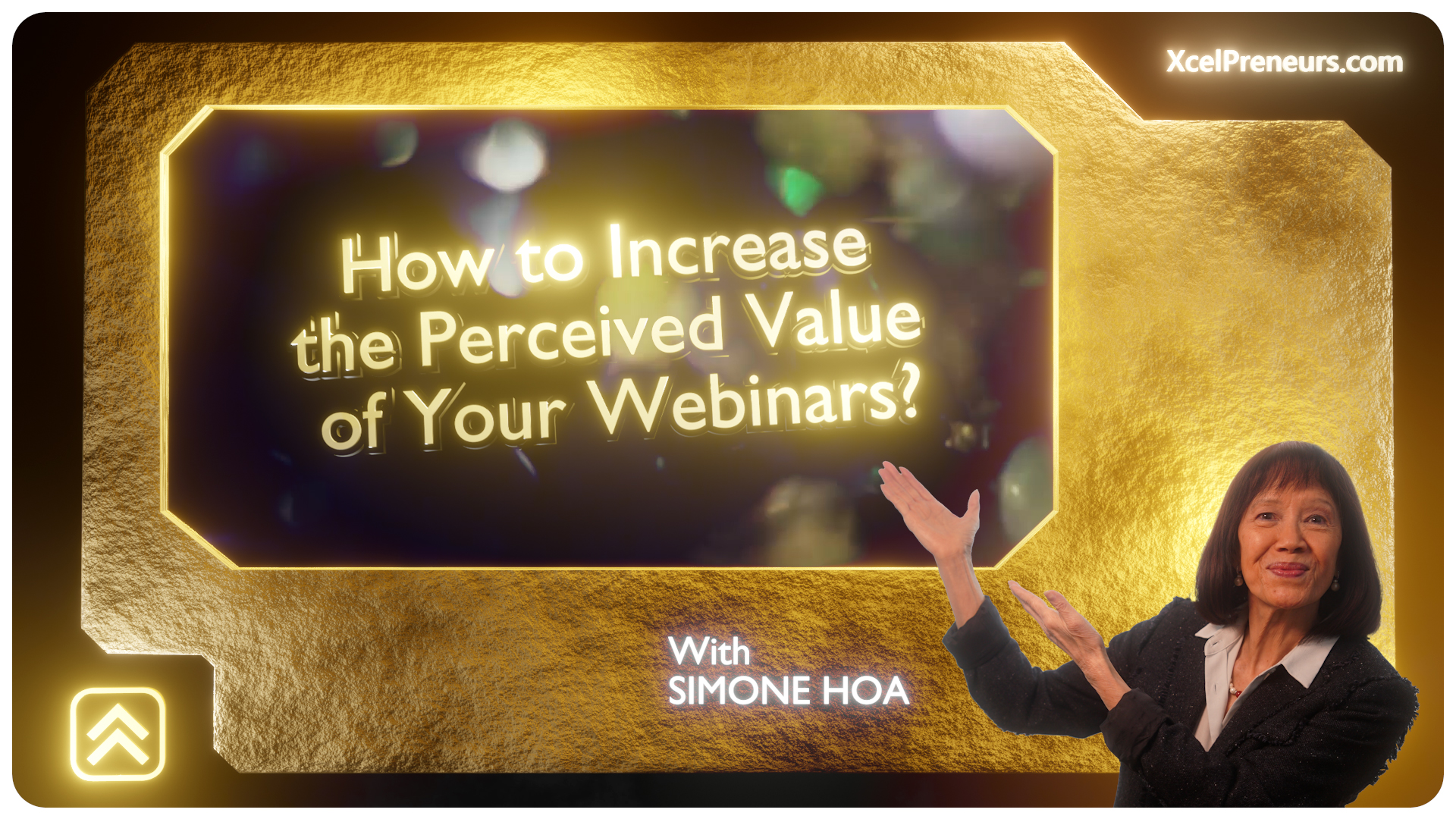 XcelPreneurs.com

How to Increase the Perceived Value of Your Webinars?

With
SIMONE HOA